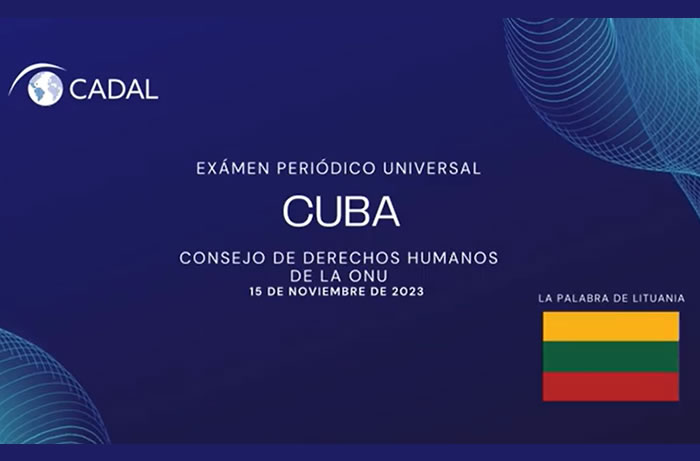 CADAL

EXÁMEN PERIÓDICO UNIVERSAL

CUBA

CONSEJO DE DERECHOS HUMANOS DE LA ONU

15 DE NOVIEMBRE DE 2023

LA PALABRA DE LITUANIA